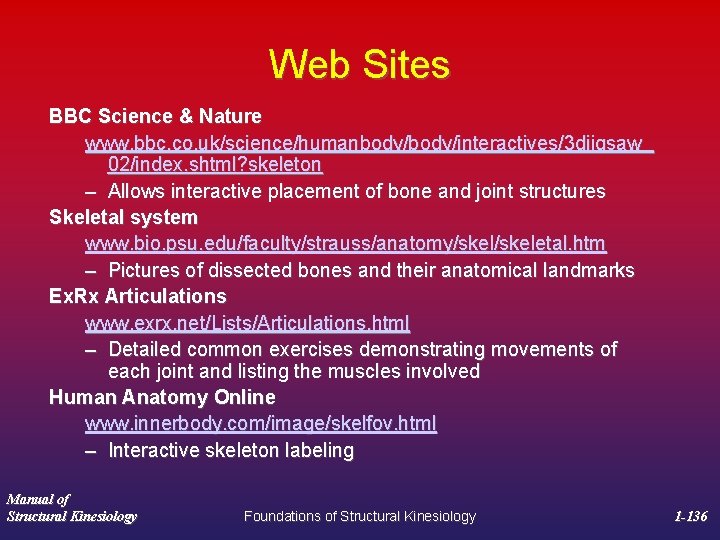 Web Sites

BBC Science & Nature

www.bbc.co.uk/science/humanbody/body/interactives/3djigsaw_02/index.shtml?skeleton

– Allows interactive placement of bone and joint structures

Skeletal system

www.bio.psu.edu/faculty/strauss/anatomy/skel/skeletal.htm

– Pictures of dissected bones and their anatomical landmarks

ExRx Articulations

www.exrx.net/Lists/Articulations.html

– Detailed common exercises demonstrating movements of each joint and listing the muscles involved

Human Anatomy Online

www.innerbody.com/image/skelfov.html

– Interactive skeleton labeling

Manual of Structural Kinesiology

Foundations of Structural Kinesiology

1-136